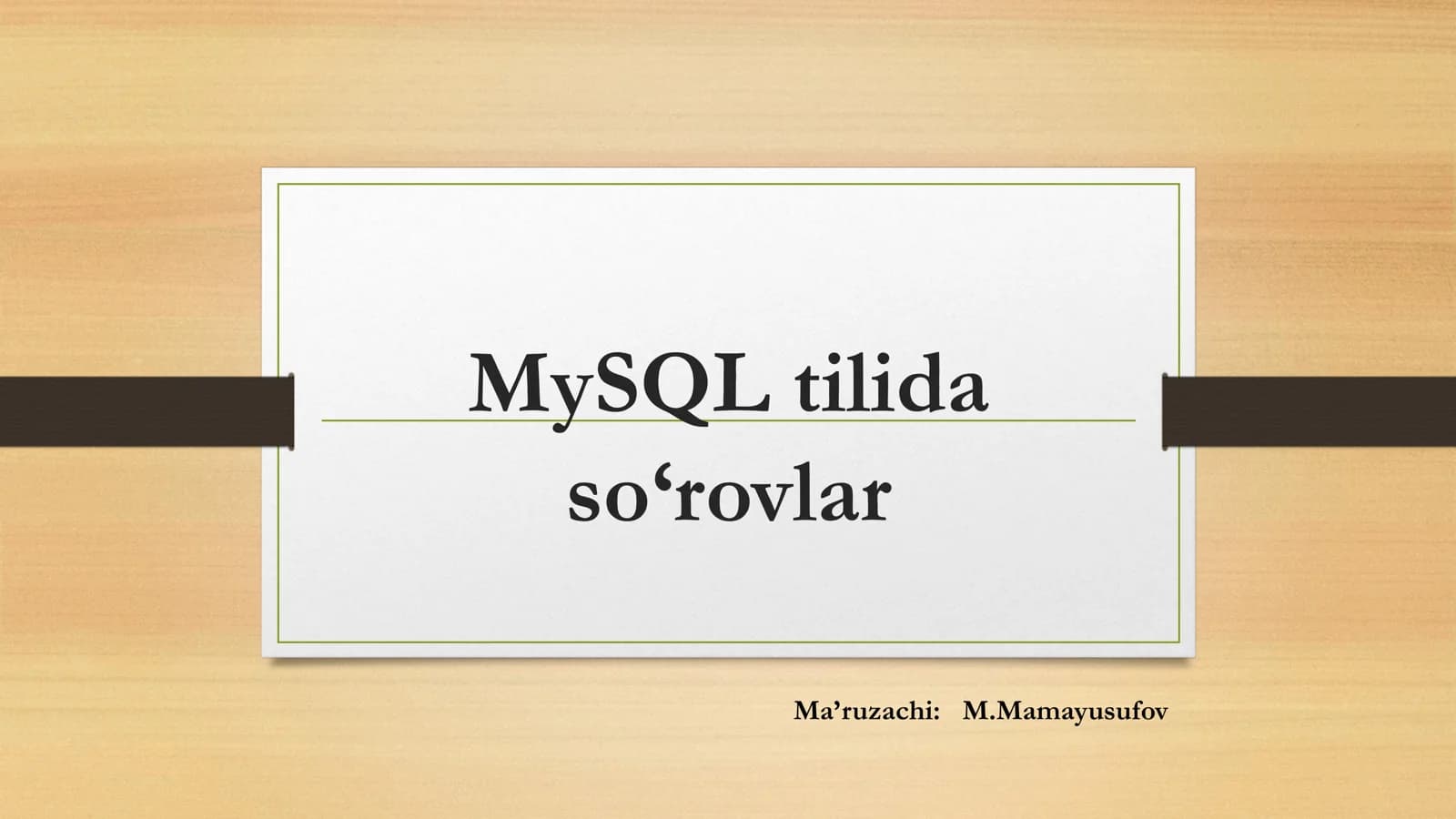 MySQL tilida so'rovlar

Ma'ruzachi: M.Mamayusufov